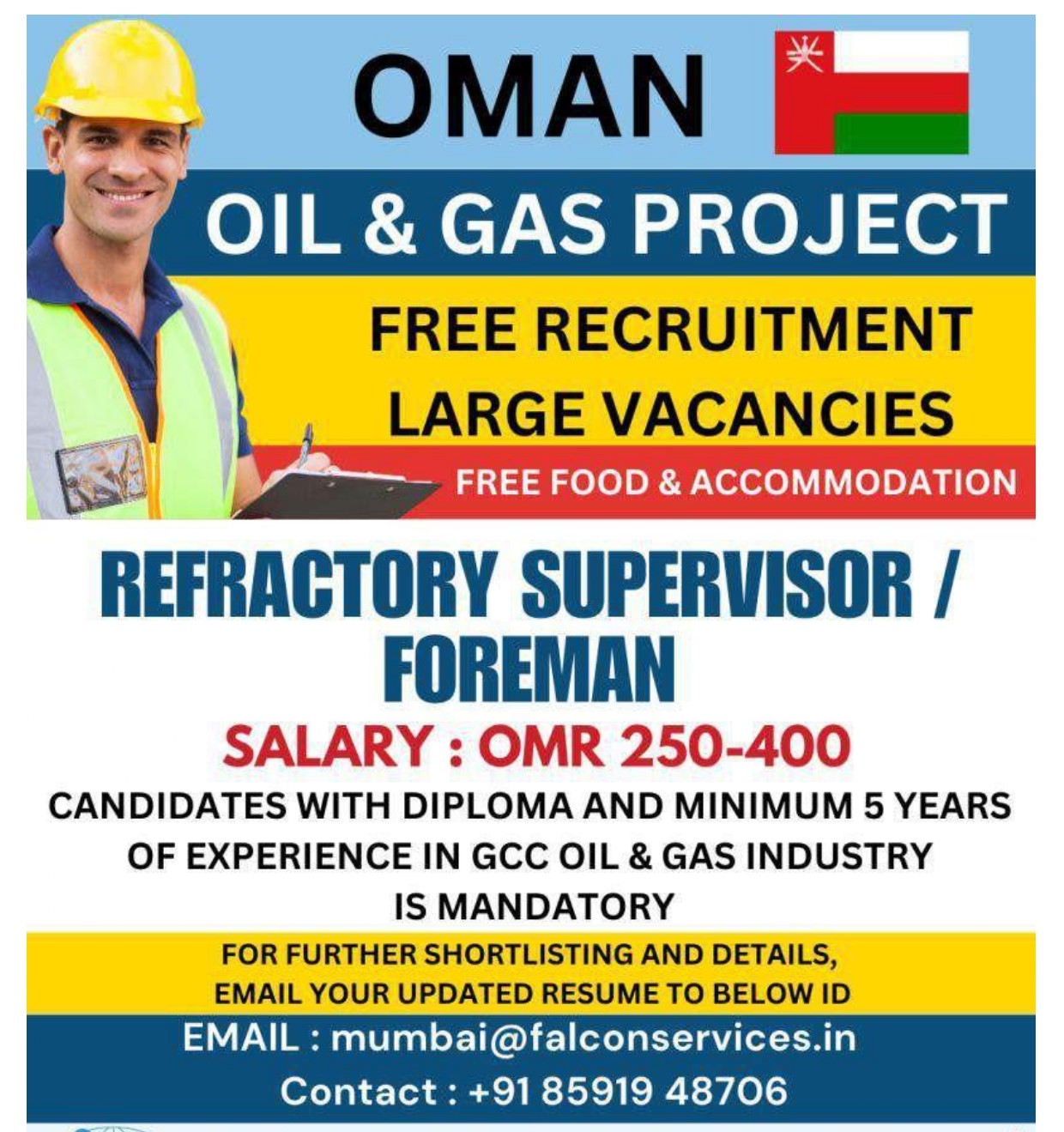 OMAN

OIL & GAS PROJECT

FREE RECRUITMENT
LARGE VACANCIES

FREE FOOD & ACCOMMODATION

REFRACTORY SUPERVISOR / FOREMAN

SALARY : OMR 250-400

CANDIDATES WITH DIPLOMA AND MINIMUM 5 YEARS OF EXPERIENCE IN GCC OIL & GAS INDUSTRY IS MANDATORY

FOR FURTHER SHORTLISTING AND DETAILS, EMAIL YOUR UPDATED RESUME TO BELOW ID

EMAIL : mumbai@falconservices.in
Contact : +91 85919 48706